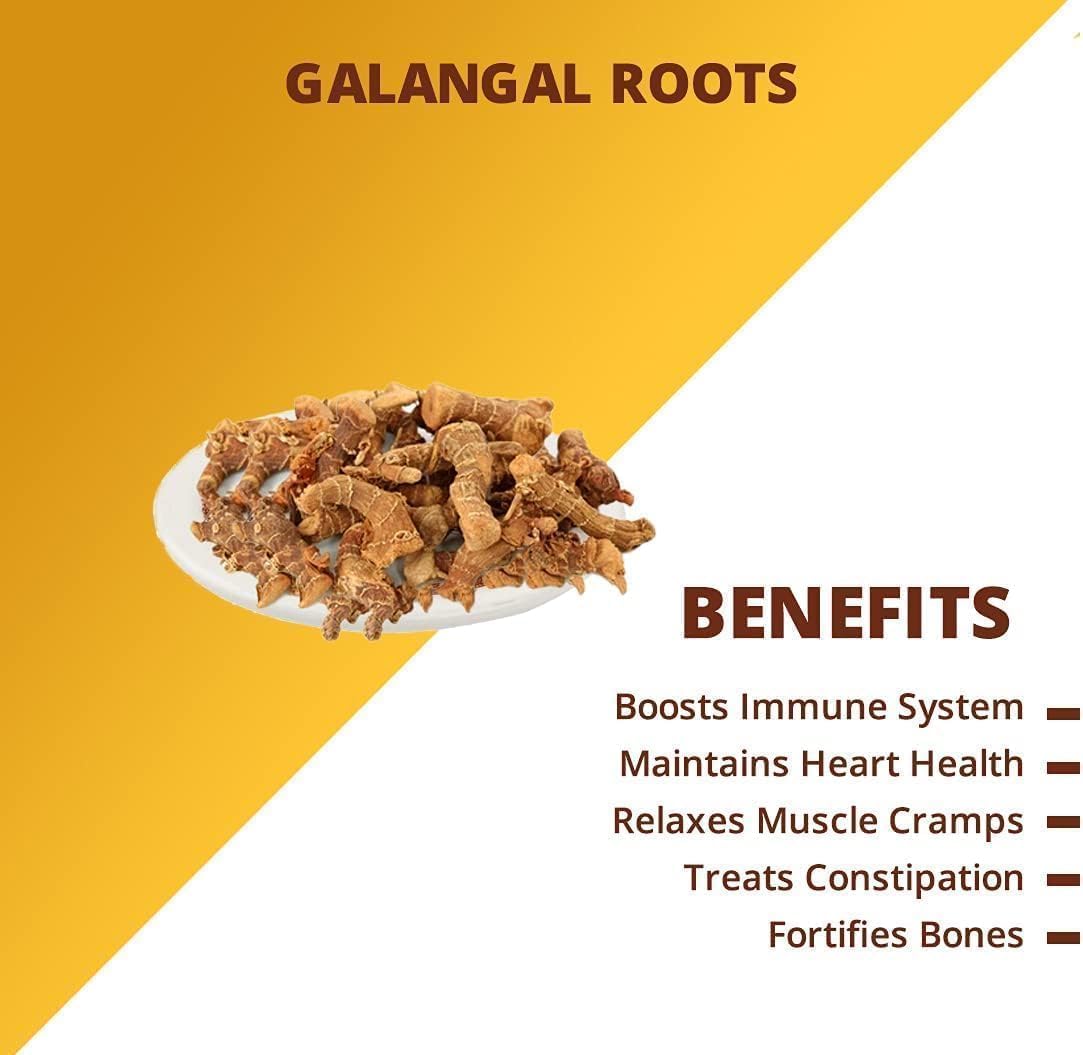 GALANGAL ROOTS

BENEFITS

Boosts Immune System
Maintains Heart Health
Relaxes Muscle Cramps
Treats Constipation
Fortifies Bones